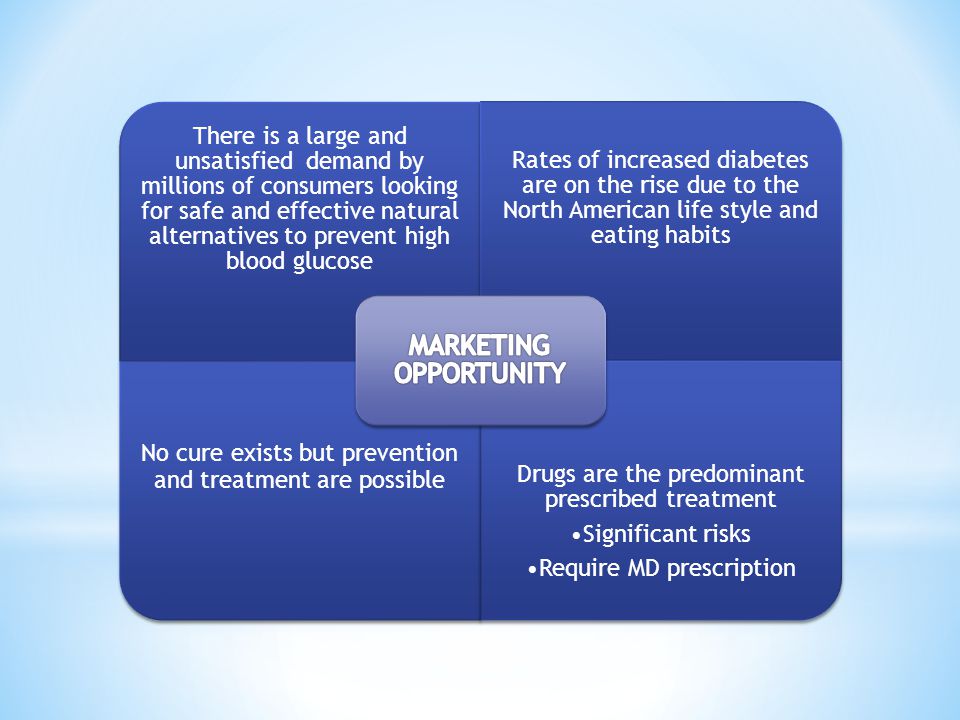 There is a large and unsatisfied demand by millions of consumers looking for safe and effective natural alternatives to prevent high blood glucose

Rates of increased diabetes are on the rise due to the North American life style and eating habits

MARKETING OPPORTUNITY

No cure exists but prevention and treatment are possible

Drugs are the predominant prescribed treatment

•Significant risks

•Require MD prescription